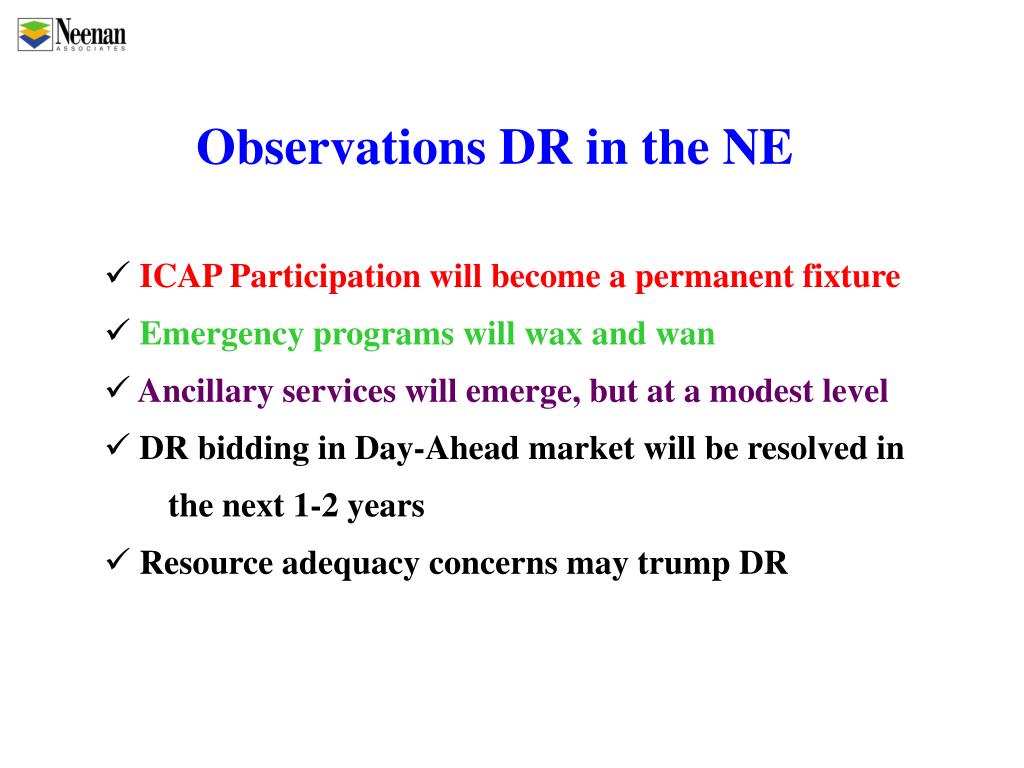 Neenan
ASSOCIATES

Observations DR in the NE

✓ ICAP Participation will become a permanent fixture

✓ Emergency programs will wax and wan

✓ Ancillary services will emerge, but at a modest level

✓ DR bidding in Day-Ahead market will be resolved in the next 1-2 years

✓ Resource adequacy concerns may trump DR